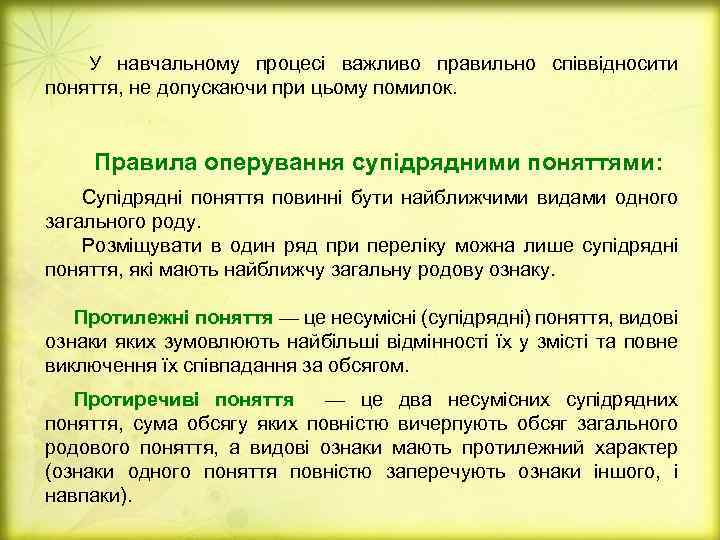 У навчальному процесі важливо правильно співвідносити поняття, не допускаючи при цьому помилок.

Правила оперування супідрядними поняттями:

Супідрядні поняття повинні бути найближчими видами одного загального роду.

Розміщувати в один ряд при переліку можна лише супідрядні поняття, які мають найближчу загальну родову ознаку.

Протилежні поняття — це несумісні (супідрядні) поняття, видові ознаки яких зумовлюють найбільші відмінності їх у змісті та повне виключення їх співпадання за обсягом.

Протиречиві поняття — це два несумісних супідрядних поняття, сума обсягу яких повністю вичерпують обсяг загального родового поняття, а видові ознаки мають протилежний характер (ознаки одного поняття повністю заперечують ознаки іншого, і навпаки).